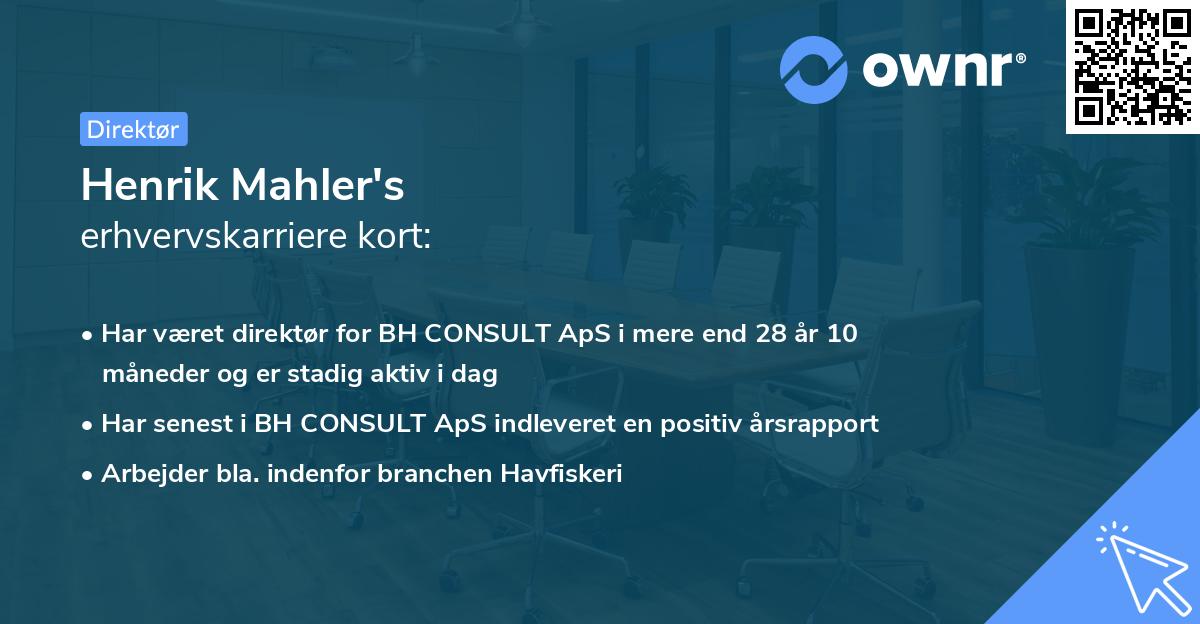 ownr®

Direktør

Henrik Mahler's
erhvervskarriere kort:

• Har været direktør for BH CONSULT ApS i mere end 28 år 10 måneder og er stadig aktiv i dag
• Har senest i BH CONSULT ApS indleveret en positiv årsrapport
• Arbejder bla. indenfor branchen Havfiskeri